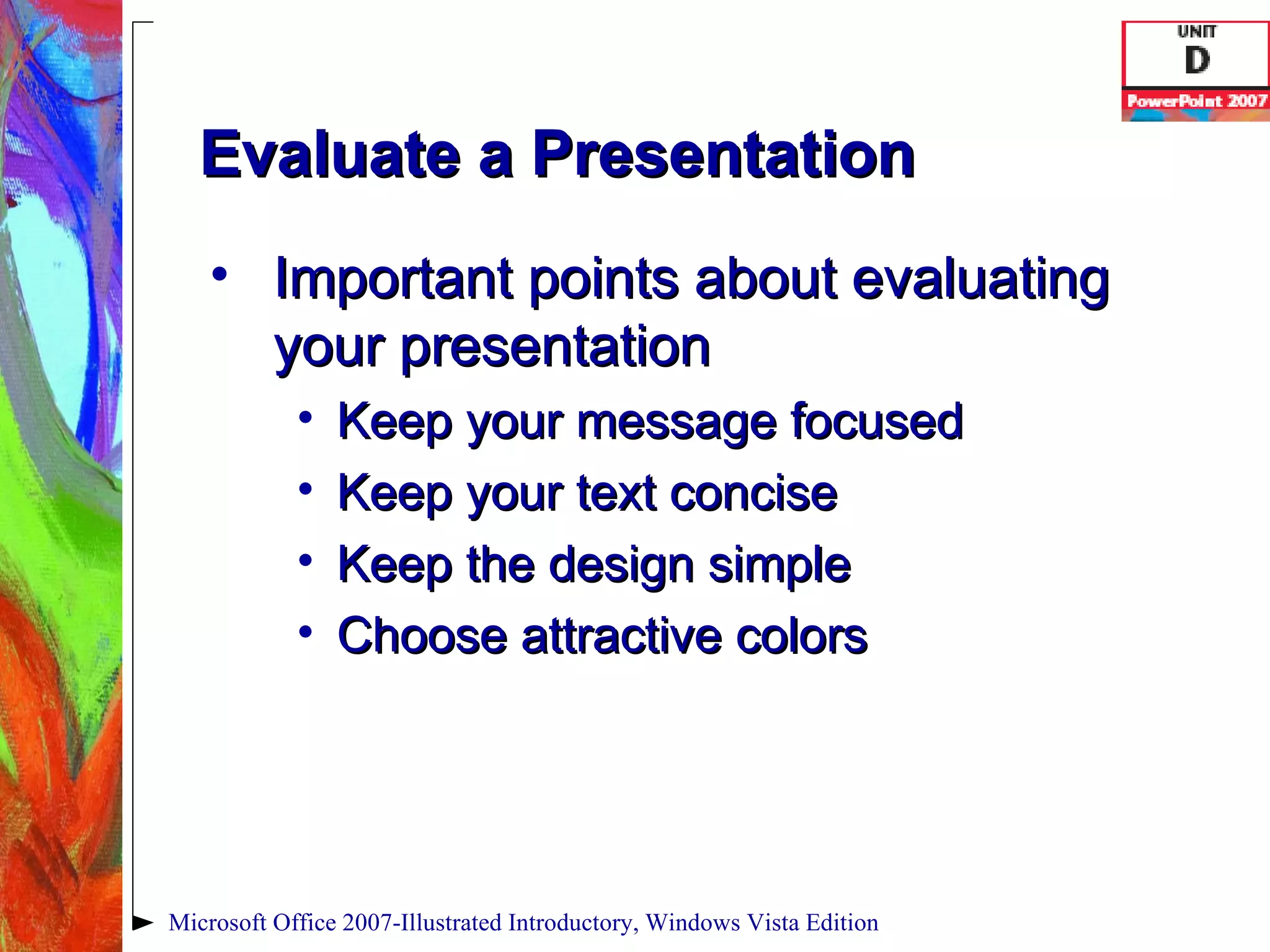 UNIT
D
PowerPoint 2007

Evaluate a Presentation

• Important points about evaluating your presentation
• Keep your message focused
• Keep your text concise
• Keep the design simple
• Choose attractive colors

Microsoft Office 2007-Illustrated Introductory, Windows Vista Edition